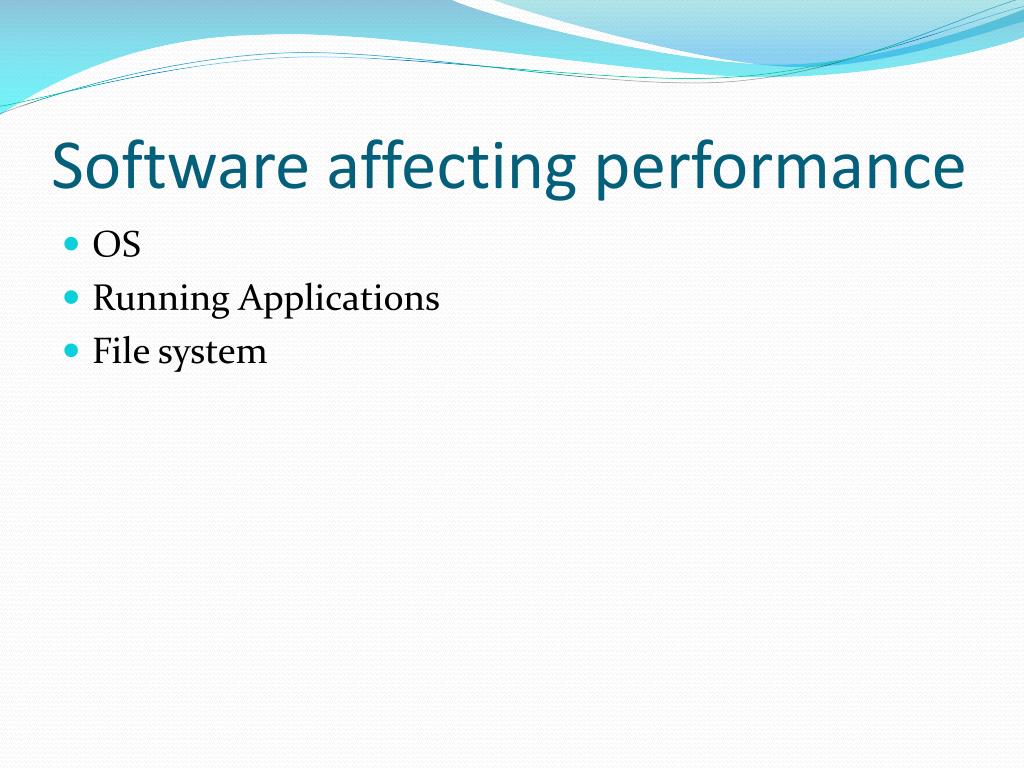 Software affecting performance

- OS
- Running Applications
- File system